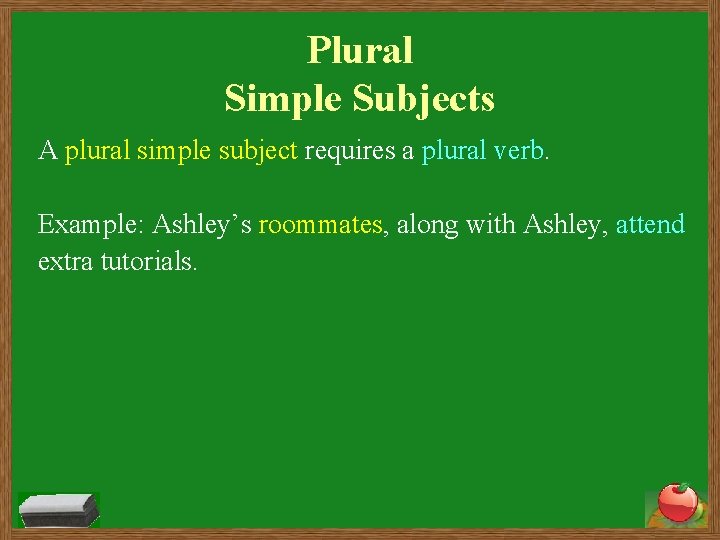 Plural
Simple Subjects

A plural simple subject requires a plural verb.

Example: Ashley’s roommates, along with Ashley, attend extra tutorials.